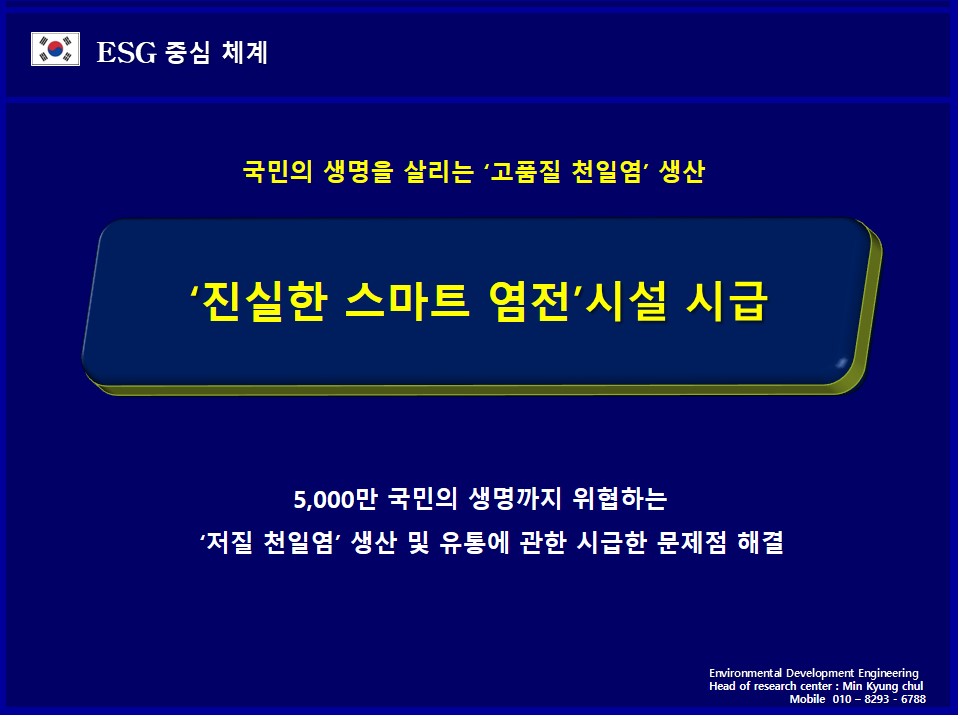 ESG 중심 체계

국민의 생명을 살리는 ‘고품질 천일염’ 생산

‘진실한 스마트 염전’시설 시급

5,000만 국민의 생명까지 위협하는
‘저질 천일염’ 생산 및 유통에 관한 시급한 문제점 해결

Environmental Development Engineering
Head of research center : Min Kyung chul
Mobile 010 – 8293 - 6788